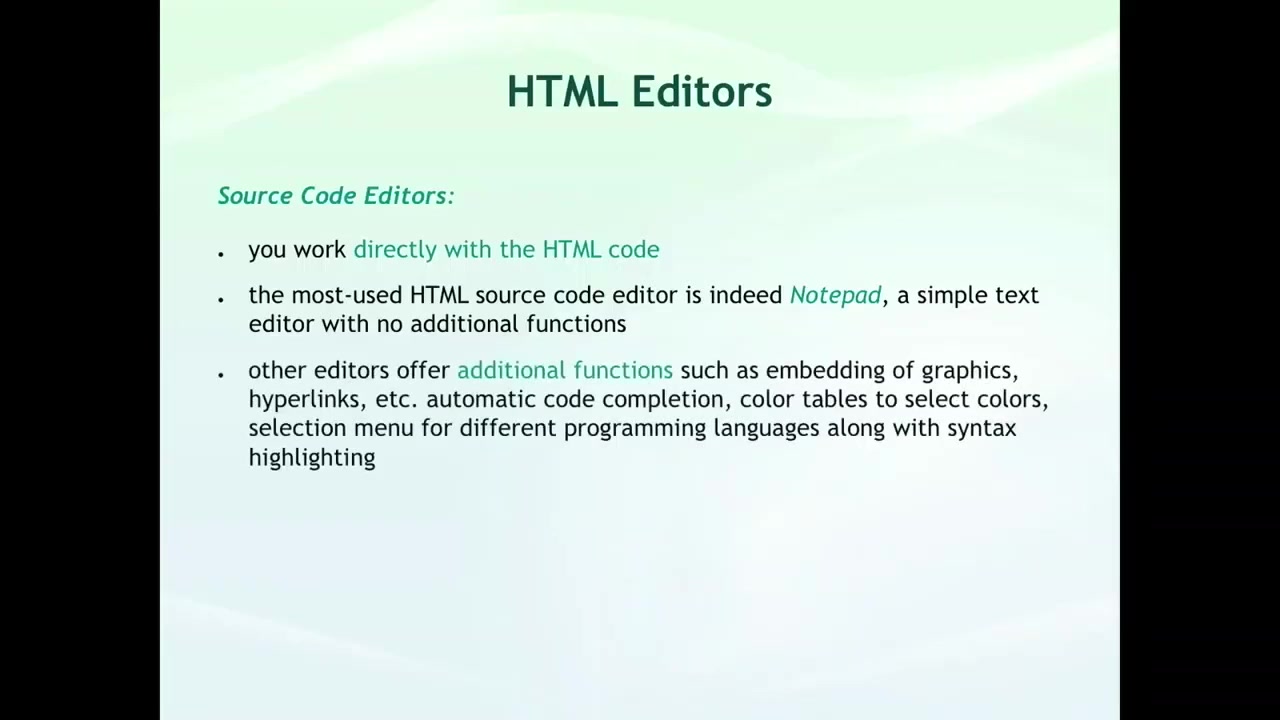 HTML Editors

Source Code Editors:

• you work directly with the HTML code

• the most-used HTML source code editor is indeed Notepad, a simple text editor with no additional functions

• other editors offer additional functions such as embedding of graphics, hyperlinks, etc. automatic code completion, color tables to select colors, selection menu for different programming languages along with syntax highlighting